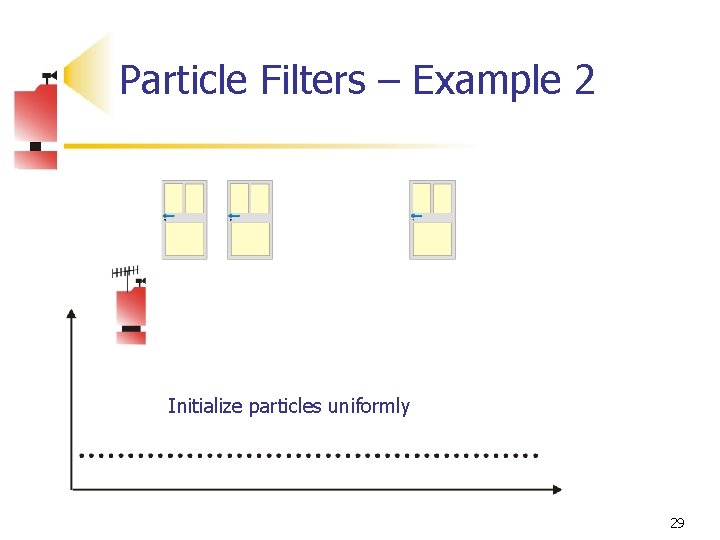 Particle Filters – Example 2

Initialize particles uniformly

29